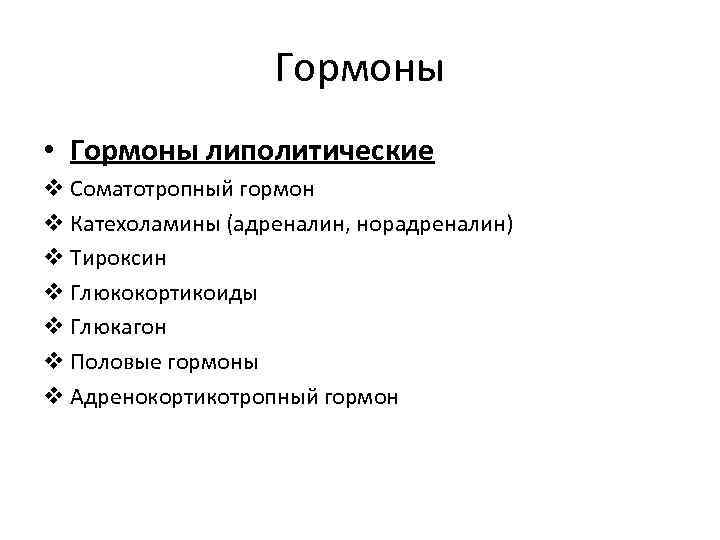 Гормоны

• Гормоны липолитические
❖ Соматотропный гормон
❖ Катехоламины (адреналин, норадреналин)
❖ Тироксин
❖ Глюкокортикоиды
❖ Глюкагон
❖ Половые гормоны
❖ Адренокортикотропный гормон